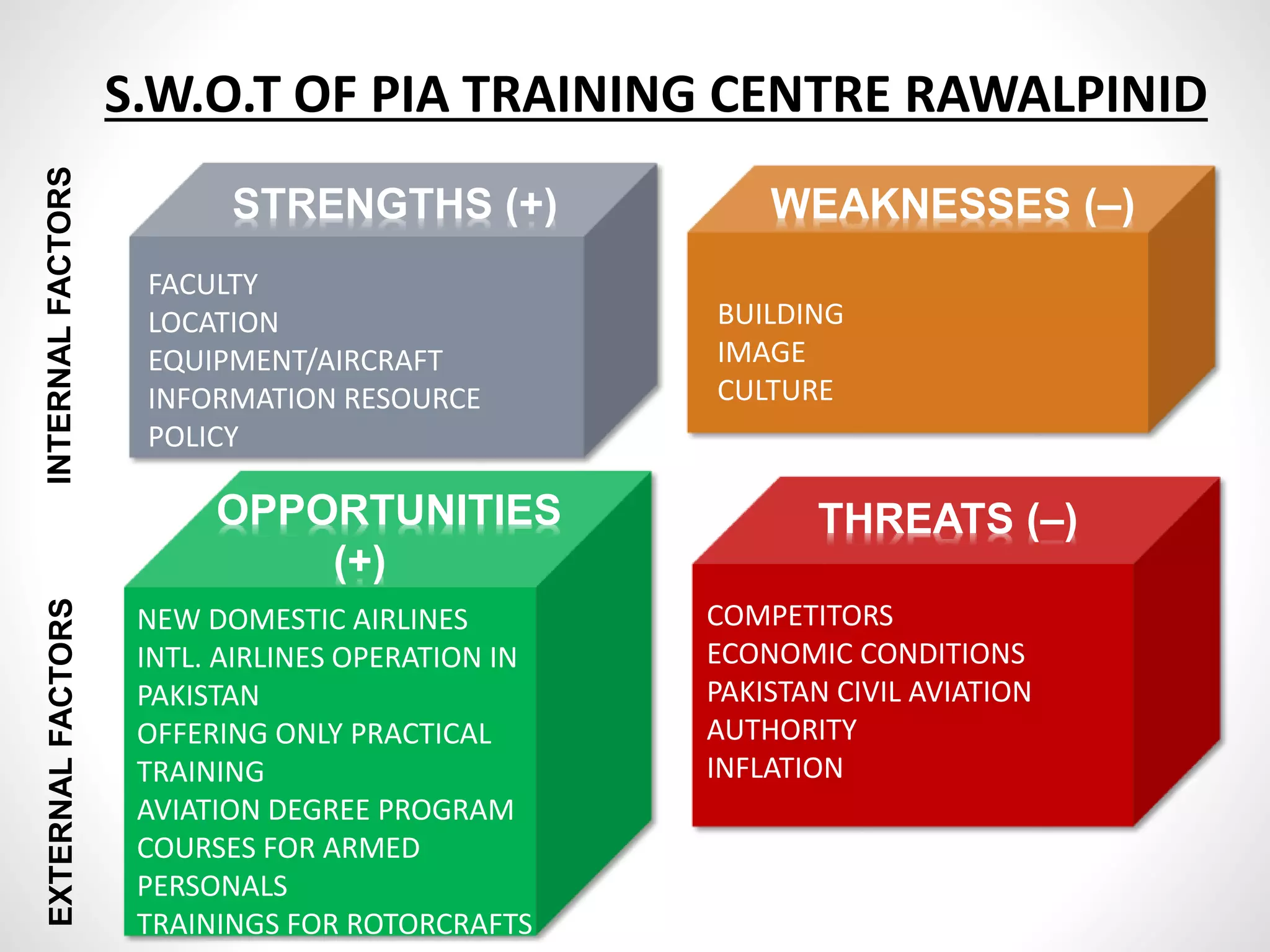 S.W.O.T OF PIA TRAINING CENTRE RAWALPINID

INTERNAL FACTORS

STRENGTHS (+)

FACULTY
LOCATION
EQUIPMENT/AIRCRAFT
INFORMATION RESOURCE
POLICY

WEAKNESSES (–)

BUILDING
IMAGE
CULTURE

EXTERNAL FACTORS

OPPORTUNITIES (+)

NEW DOMESTIC AIRLINES
INTL. AIRLINES OPERATION IN PAKISTAN
OFFERING ONLY PRACTICAL TRAINING
AVIATION DEGREE PROGRAM
COURSES FOR ARMED PERSONALS
TRAININGS FOR ROTORCRAFTS

THREATS (–)

COMPETITORS
ECONOMIC CONDITIONS
PAKISTAN CIVIL AVIATION AUTHORITY
INFLATION